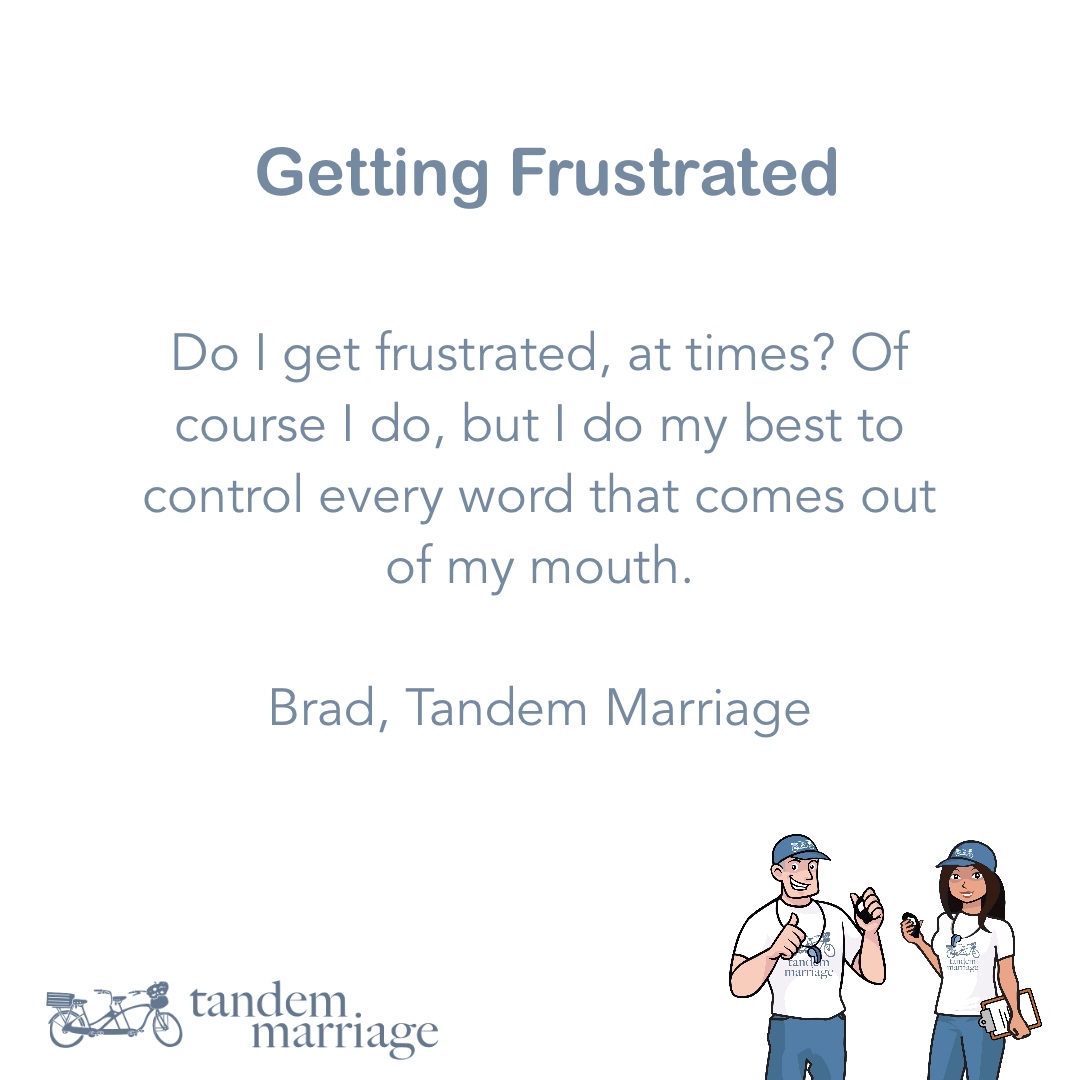 Getting Frustrated

Do I get frustrated, at times? Of course I do, but I do my best to control every word that comes out of my mouth.

Brad, Tandem Marriage

tandem marriage

tandem marriage

tandem marriage